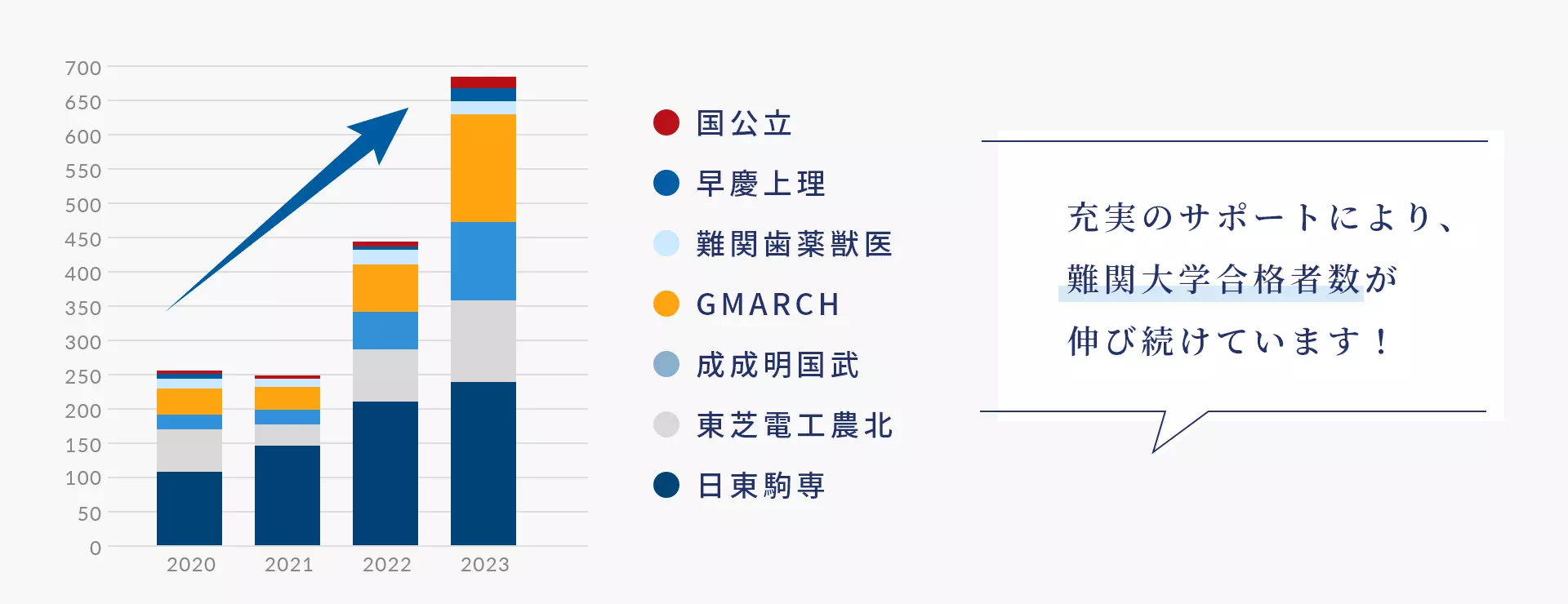 700
650
600
550
500
450
400
350
300
250
200
150
100
50
0

2020 2021 2022 2023

国公立
早慶上理
難関歯薬獣医
GMARCH
成成明国武
東芝電工農北
日東駒専

充実のサポートにより、
難関大学合格者数が
伸び続けています！